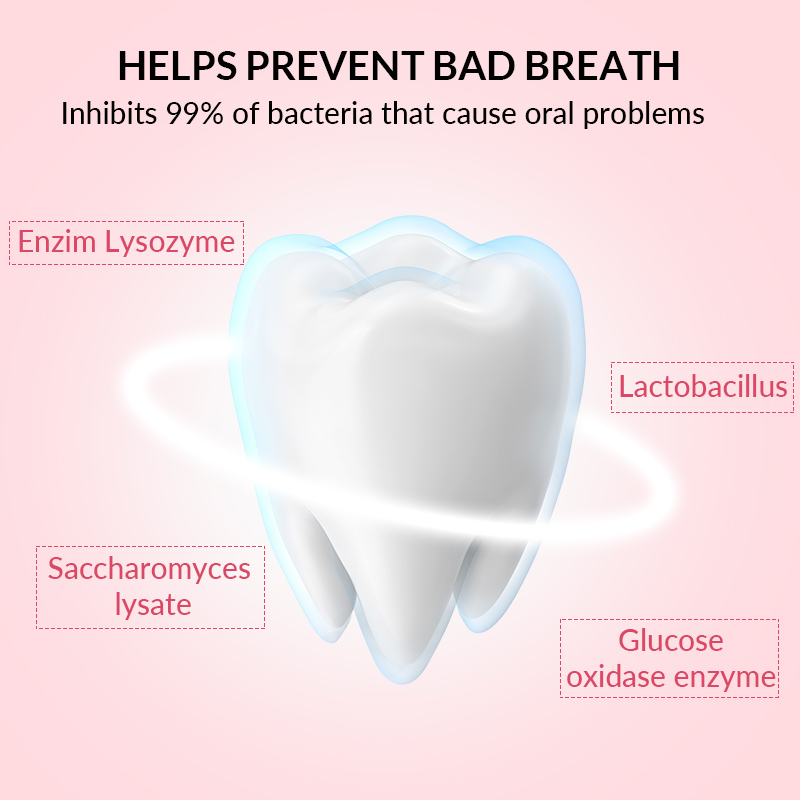 HELPS PREVENT BAD BREATH
Inhibits 99% of bacteria that cause oral problems

Enzim Lysozyme

Lactobacillus

Saccharomyces lysate

Glucose oxidase enzyme